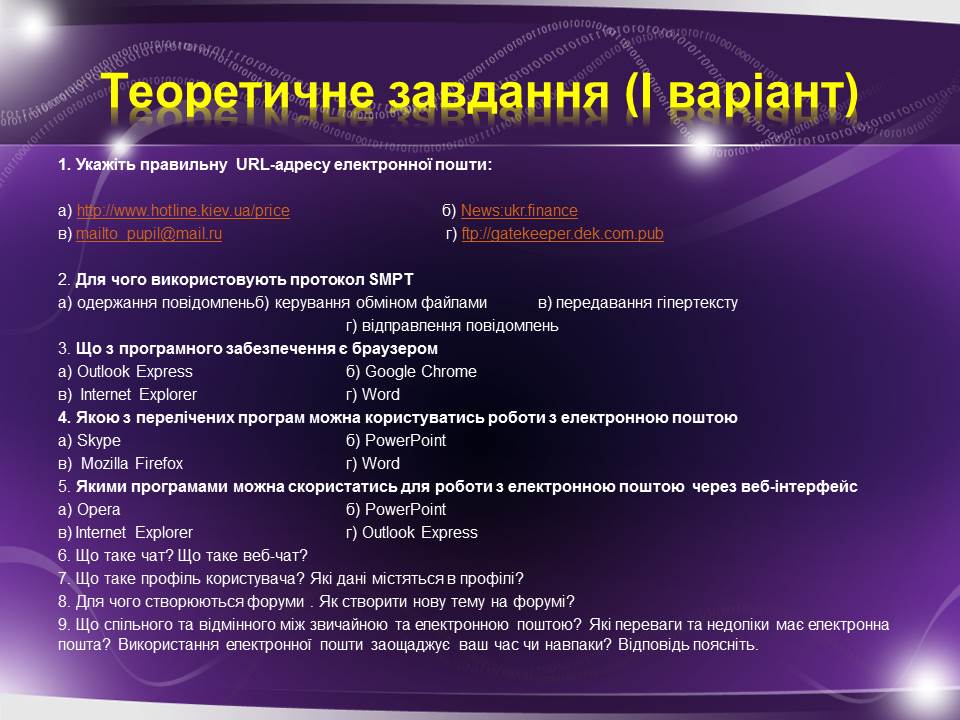 Теоретичне завдання (І варіант)

1. Укажіть правильну URL-адресу електронної пошти:

а) http://www.hotline.kiev.ua/price б) News:ukr.finance
в) mailto_pupil@mail.ru г) ftp://gatekeeper.dek.com.pub

2. Для чого використовують протокол SMPT
а) одержання повідомленьб) керування обміном файлами в) передавання гіпертексту
г) відправлення повідомлень
3. Що з програмного забезпечення є браузером
а) Outlook Express б) Google Chrome
в) Internet Explorer г) Word
4. Якою з перелічених програм можна користуватись роботи з електронною поштою
а) Skype б) PowerPoint
в) Mozilla Firefox г) Word
5. Якими програмами можна скористатись для роботи з електронною поштою через веб-інтерфейс
а) Opera б) PowerPoint
в) Internet Explorer г) Outlook Express
6. Що таке чат? Що таке веб-чат?
7. Що таке профіль користувача? Які дані містяться в профілі?
8. Для чого створюються форуми . Як створити нову тему на форумі?
9. Що спільного та відмінного між звичайною та електронною поштою? Які переваги та недоліки має електронна пошта? Використання електронної пошти заощаджує ваш час чи навпаки? Відповідь поясніть.